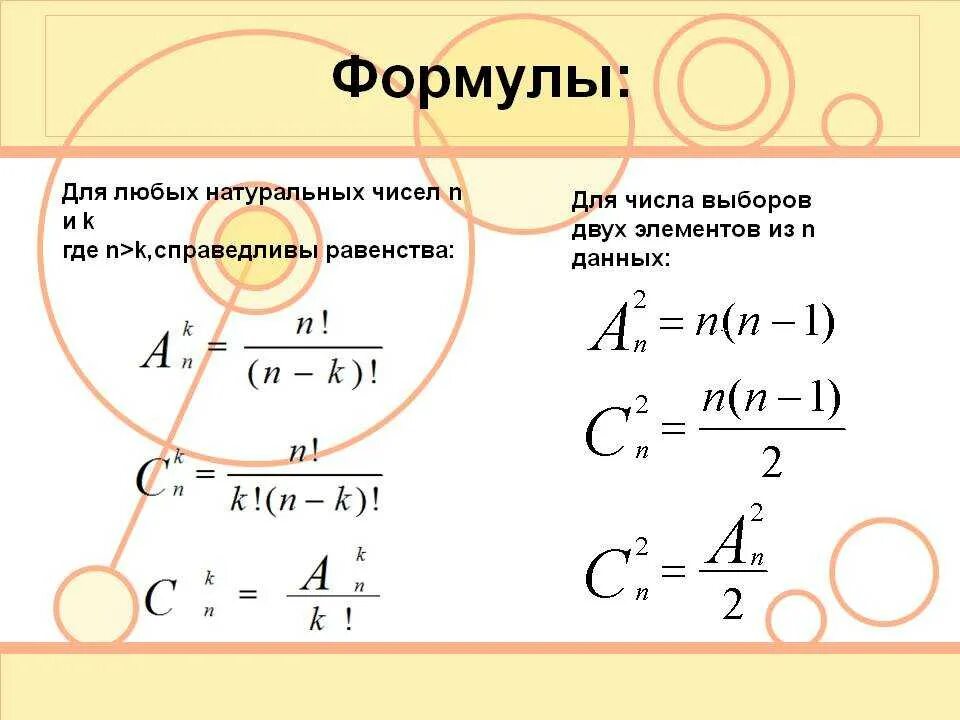 Формулы:

Для любых натуральных чисел n и k где n>k,справедливы равенства:

$A_n^k = \frac{n!}{(n-k)!}$

$C_n^k = \frac{n!}{k!(n-k)!}$

$C_n^k = \frac{A_n^k}{k!}$

Для числа выборов двух элементов из n данных:

$A_n^2 = n(n-1)$

$C_n^2 = \frac{n(n-1)}{2}$

$C_n^2 = \frac{A_n^2}{2}$